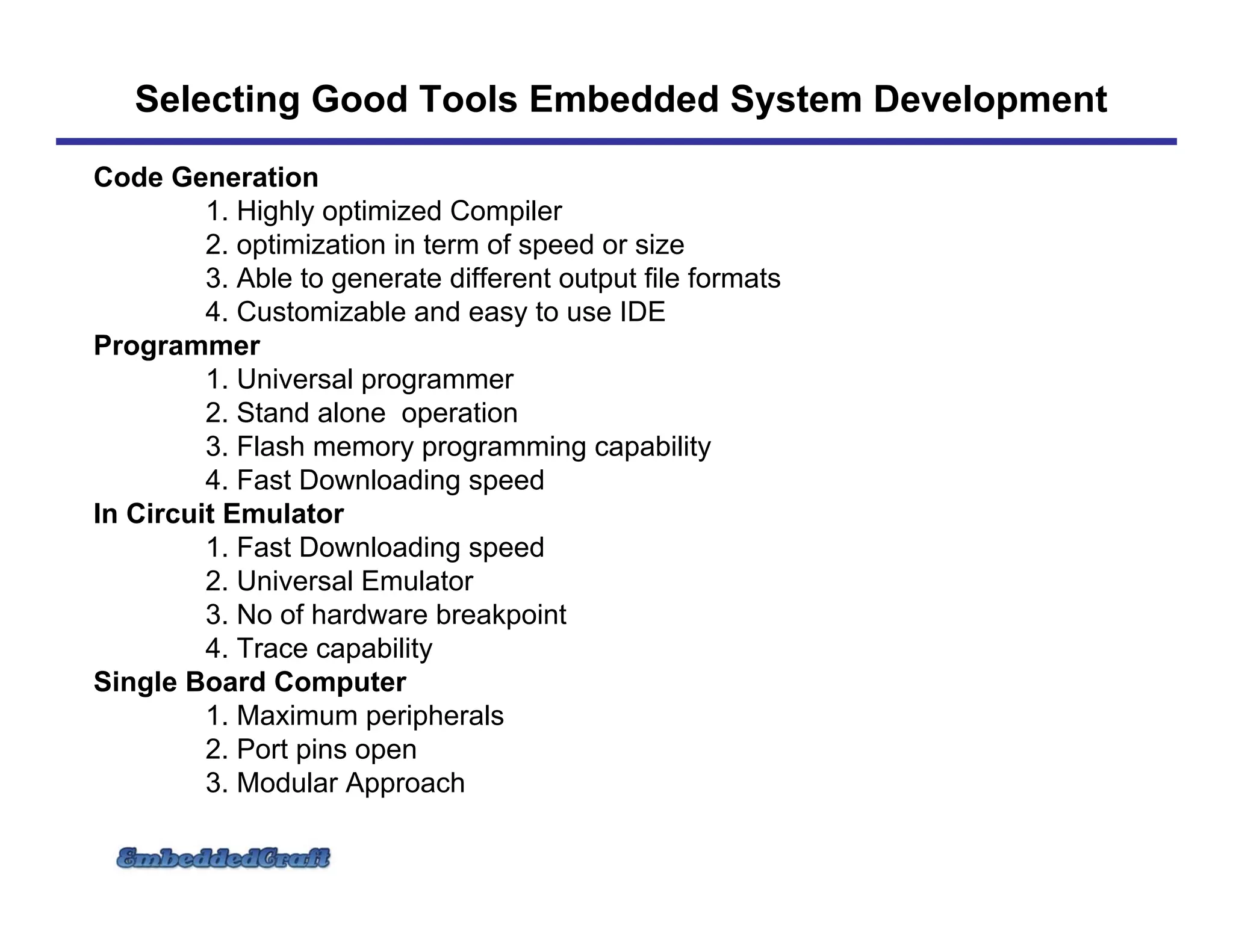 Selecting Good Tools Embedded System Development

Code Generation
1. Highly optimized Compiler
2. optimization in term of speed or size
3. Able to generate different output file formats
4. Customizable and easy to use IDE

Programmer
1. Universal programmer
2. Stand alone operation
3. Flash memory programming capability
4. Fast Downloading speed

In Circuit Emulator
1. Fast Downloading speed
2. Universal Emulator
3. No of hardware breakpoint
4. Trace capability

Single Board Computer
1. Maximum peripherals
2. Port pins open
3. Modular Approach

EmbeddedCraft